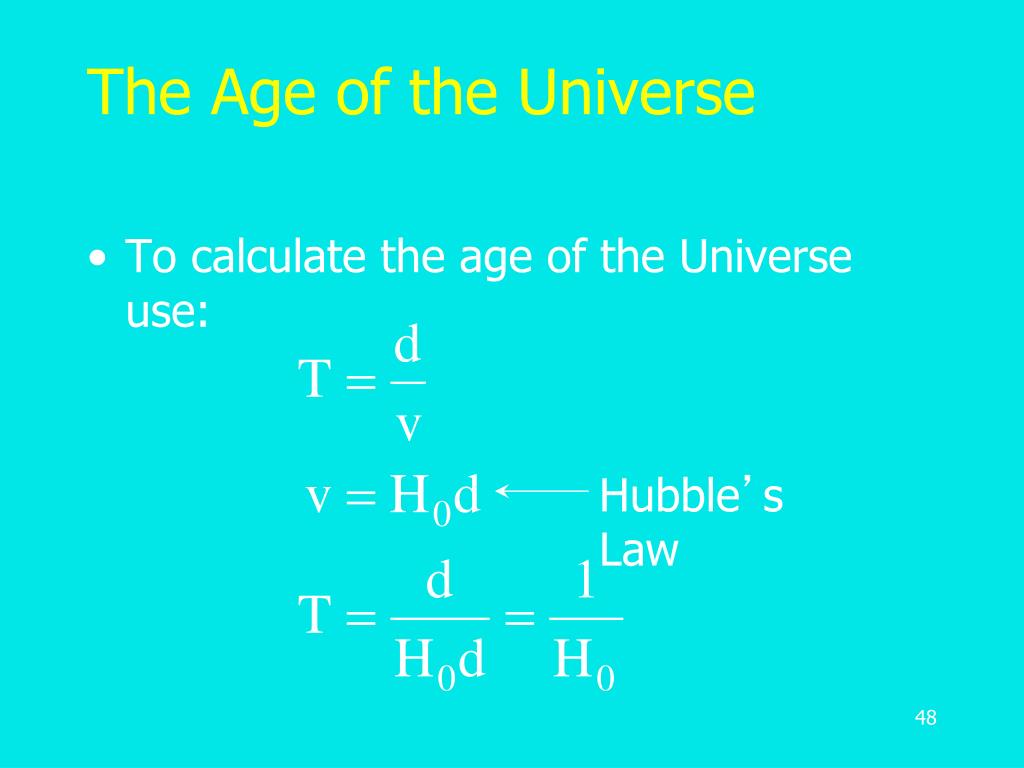 The Age of the Universe

• To calculate the age of the Universe use:

$T = \frac{d}{v}$

$v = H_0 d$ Hubble' s Law

$T = \frac{d}{H_0 d} = \frac{1}{H_0}$

48